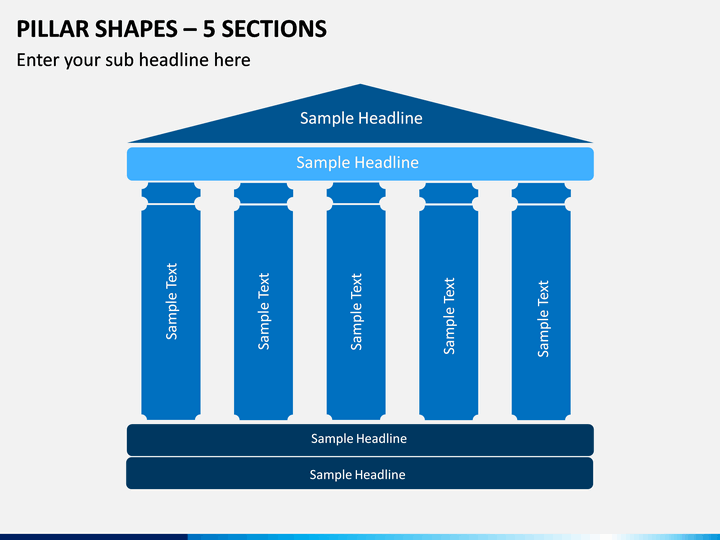 PILLAR SHAPES – 5 SECTIONS

Enter your sub headline here

Sample Headline

Sample Headline

Sample Text

Sample Text

Sample Text

Sample Text

Sample Text

Sample Headline

Sample Headline